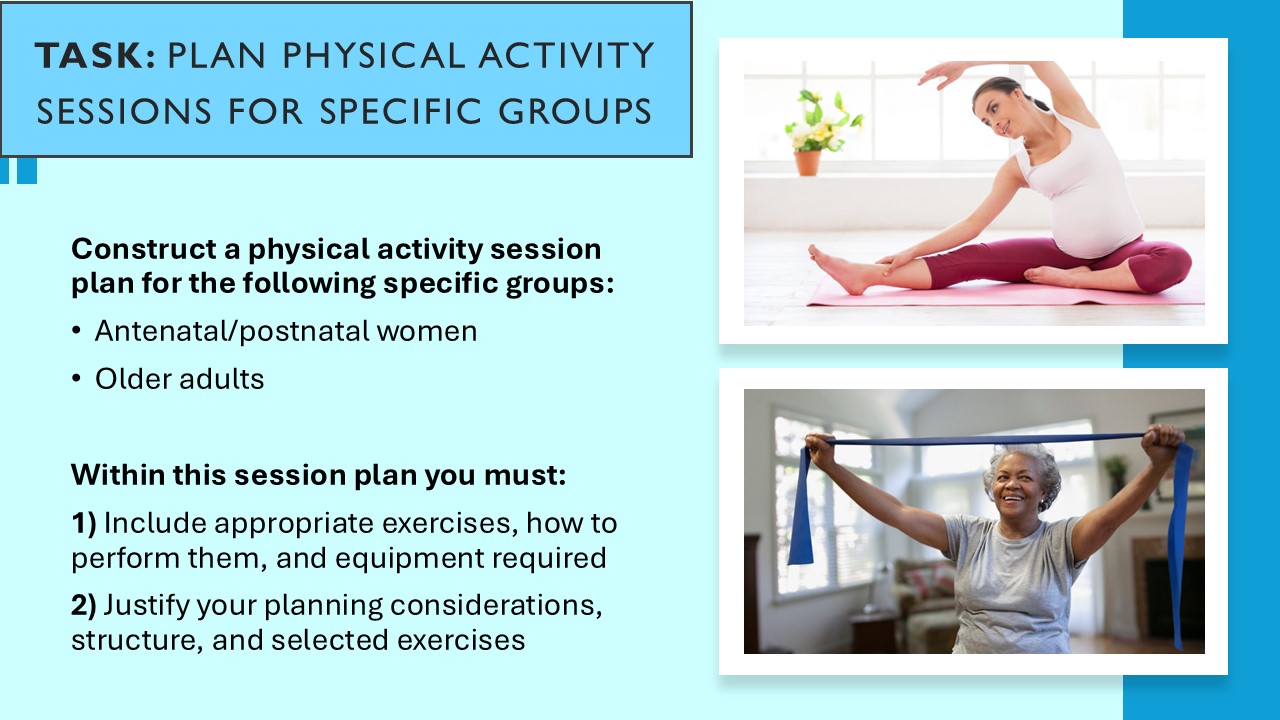 TASK: PLAN PHYSICAL ACTIVITY SESSIONS FOR SPECIFIC GROUPS

Construct a physical activity session plan for the following specific groups:

• Antenatal/postnatal women
• Older adults

Within this session plan you must:

1) Include appropriate exercises, how to perform them, and equipment required

2) Justify your planning considerations, structure, and selected exercises